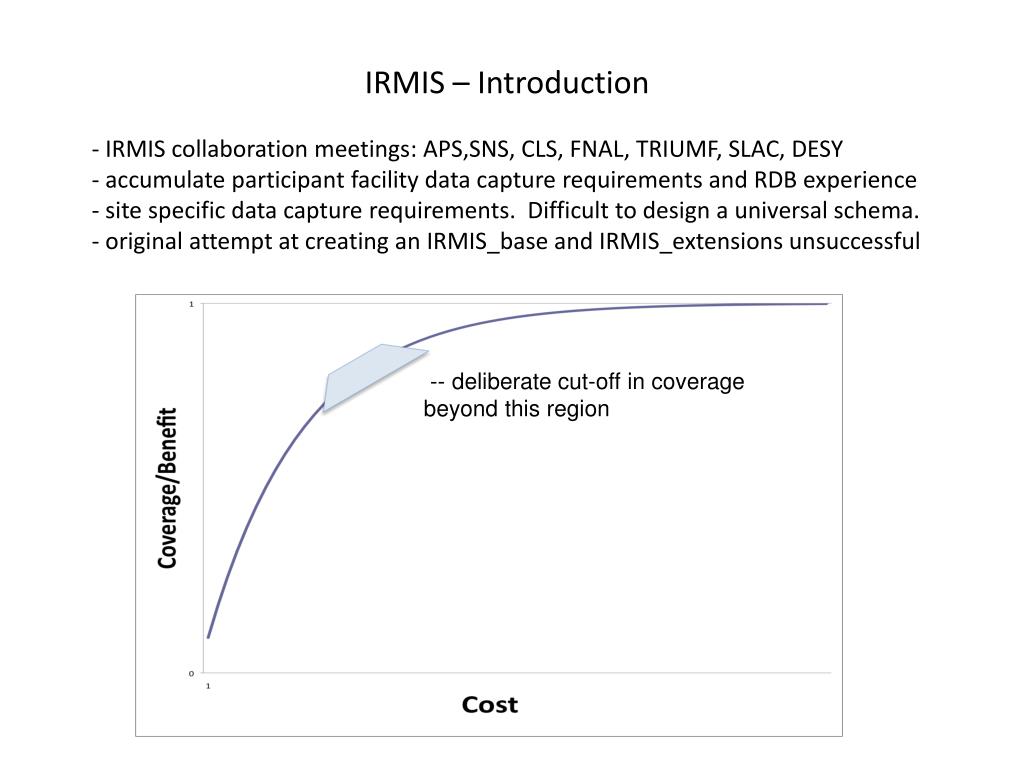 IRMIS – Introduction

- IRMIS collaboration meetings: APS,SNS, CLS, FNAL, TRIUMF, SLAC, DESY
- accumulate participant facility data capture requirements and RDB experience
- site specific data capture requirements. Difficult to design a universal schema.
- original attempt at creating an IRMIS_base and IRMIS_extensions unsuccessful

1

-- deliberate cut-off in coverage beyond this region

Coverage/Benefit

0

1

Cost